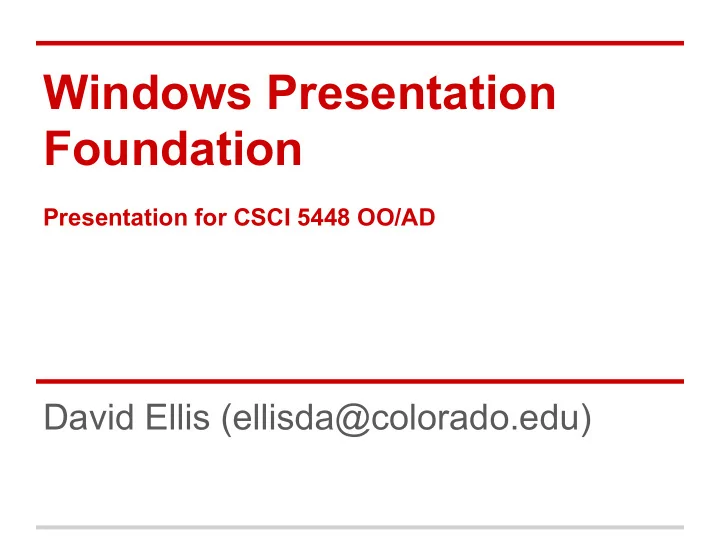 Windows Presentation Foundation

Presentation for CSCI 5448 OO/AD

David Ellis (ellisda@colorado.edu)